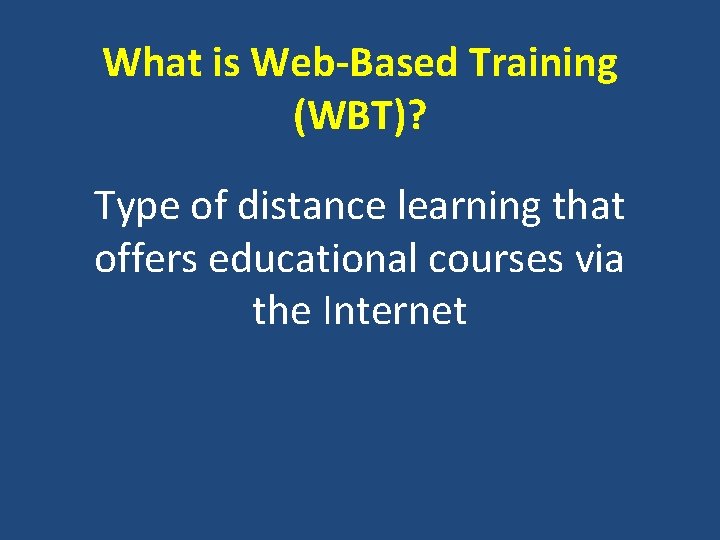 What is Web-Based Training (WBT)?

Type of distance learning that offers educational courses via the Internet